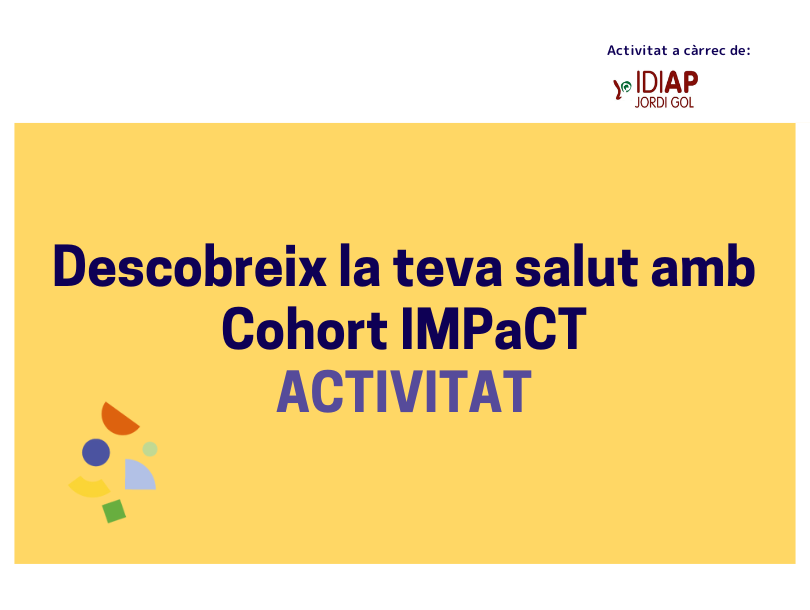 Activitat a càrrec de:

IDIAP
JORDI GOL

Descobreix la teva salut amb Cohort IMPaCT
ACTIVITAT